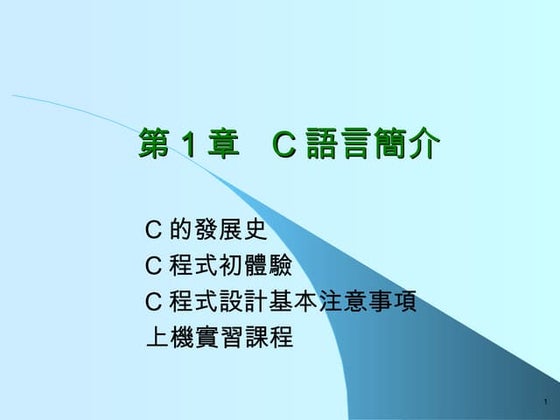 第 1 章　C 語言簡介

C 的發展史
C 程式初體驗
C 程式設計基本注意事項
上機實習課程

1